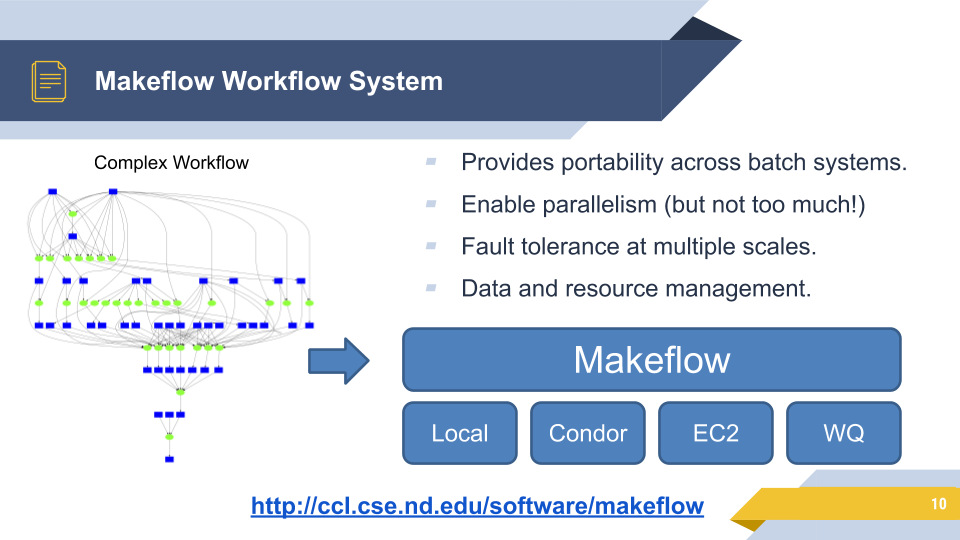 Makeflow Workflow System

Complex Workflow

- Provides portability across batch systems.
- Enable parallelism (but not too much!)
- Fault tolerance at multiple scales.
- Data and resource management.

Makeflow

Local

Condor

EC2

WQ

http://ccl.cse.nd.edu/software/makeflow

10